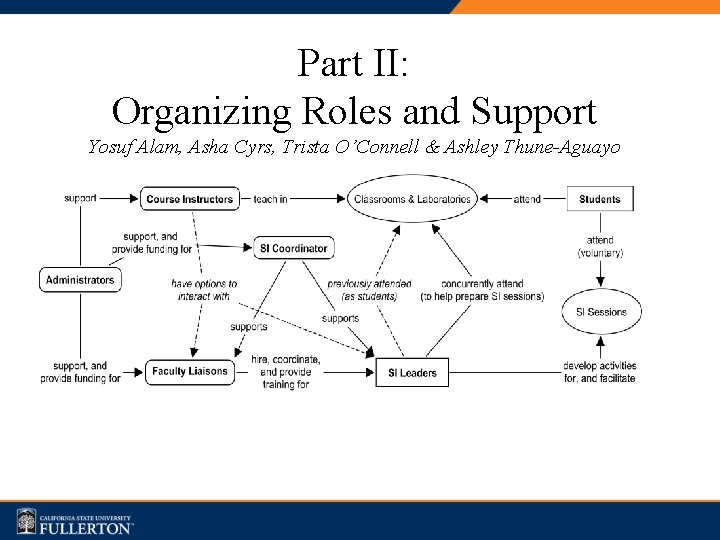 Part II:
Organizing Roles and Support
Yosuf Alam, Asha Cyrs, Trista O'Connell & Ashley Thune-Aguayo

support
Course Instructors
teach in
Classrooms & Laboratories
attend
Students
support, and provide funding for
SI Coordinator
attend (voluntary)
Administrators
have options to interact with
previously attended (as students)
concurrently attend (to help prepare SI sessions)
SI Sessions
supports
supports
support, and provide funding for
Faculty Liaisons
hire, coordinate, and provide training for
SI Leaders
develop activities for, and facilitate

CALIFORNIA STATE UNIVERSITY
FULLERTON